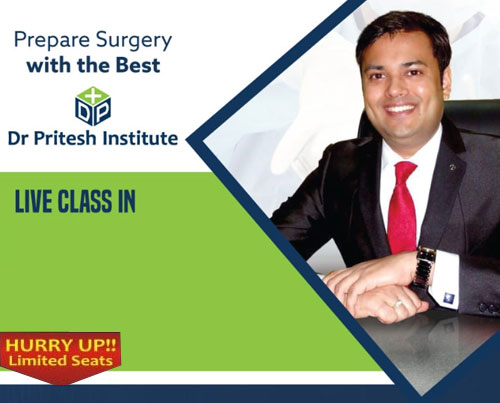 Prepare Surgery
with the Best

DP

Dr Pritesh Institute

LIVE CLASS IN

HURRY UP!!
Limited Seats